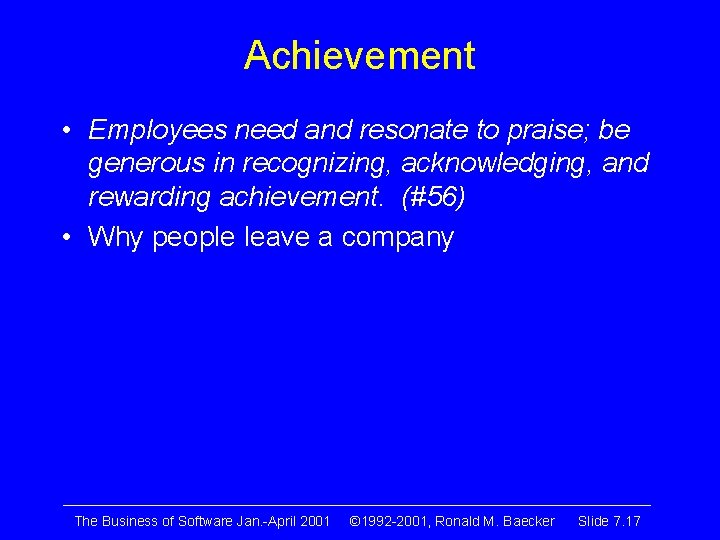 Achievement

• Employees need and resonate to praise; be generous in recognizing, acknowledging, and rewarding achievement. (#56)

• Why people leave a company

The Business of Software Jan.-April 2001 ©1992-2001, Ronald M. Baecker Slide 7.17